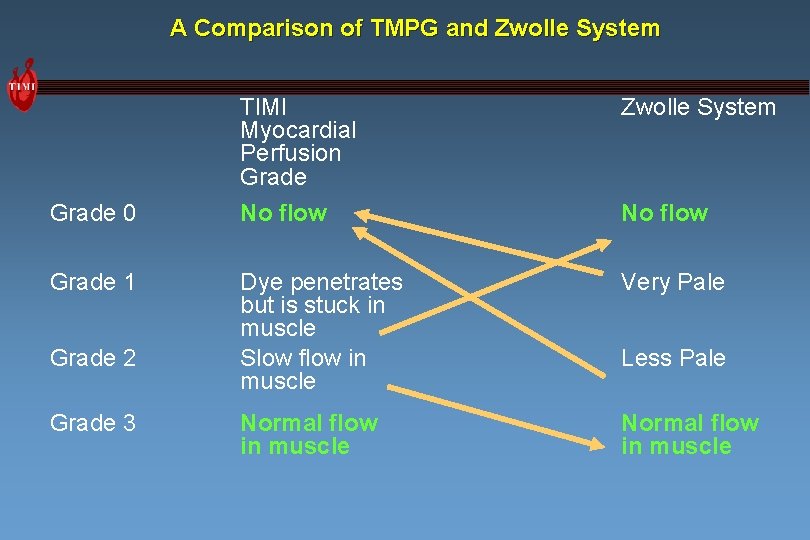 A Comparison of TMPG and Zwolle System

TIMI

| | TIMI Myocardial Perfusion Grade | Zwolle System |
|---|---|---|
| Grade 0 | No flow | No flow |
| Grade 1 | Dye penetrates but is stuck in muscle | Very Pale |
| Grade 2 | Slow flow in muscle | Less Pale |
| Grade 3 | Normal flow in muscle | Normal flow in muscle |